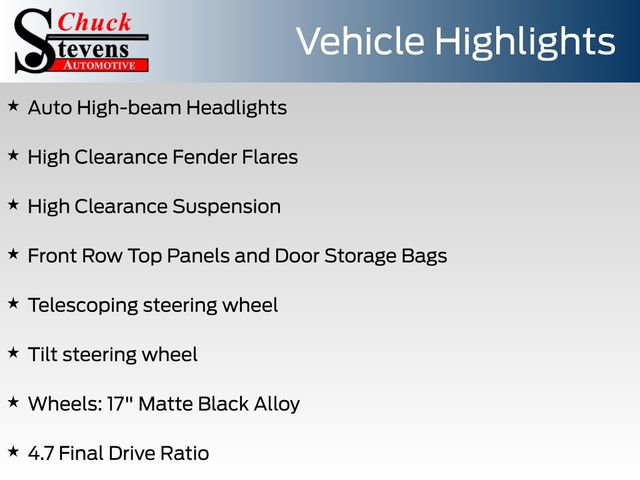 Chuck Stevens AUTOMOTIVE

Vehicle Highlights

★ Auto High-beam Headlights

★ High Clearance Fender Flares

★ High Clearance Suspension

★ Front Row Top Panels and Door Storage Bags

★ Telescoping steering wheel

★ Tilt steering wheel

★ Wheels: 17" Matte Black Alloy

★ 4.7 Final Drive Ratio